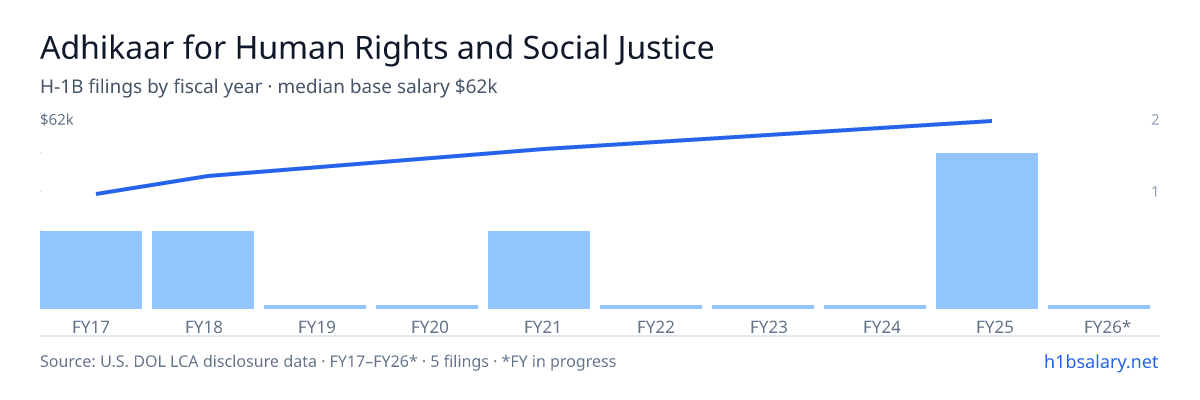 Adhikaar for Human Rights and Social Justice

H-1B filings by fiscal year · median base salary $62k

$62k

2

1

FY17 FY18 FY19 FY20 FY21 FY22 FY23 FY24 FY25 FY26*

Source: U.S. DOL LCA disclosure data · FY17–FY26* · 5 filings · *FY in progress

h1bsalary.net